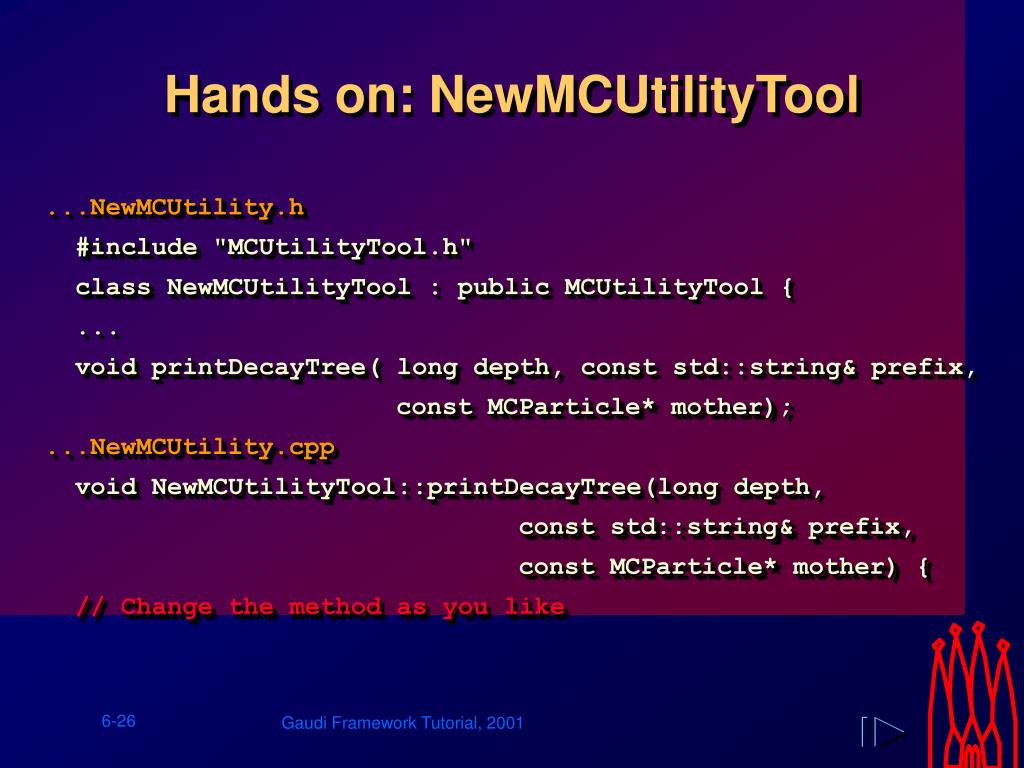 Hands on: NewMCUtilityTool

...NewMCUtility.h
#include "MCUtilityTool.h"
class NewMCUtilityTool : public MCUtilityTool {
...
void printDecayTree( long depth, const std::string& prefix,
const MCParticle* mother);
...NewMCUtility.cpp
void NewMCUtilityTool::printDecayTree(long depth,
const std::string& prefix,
const MCParticle* mother) {
// Change the method as you like

6-26

Gaudi Framework Tutorial, 2001